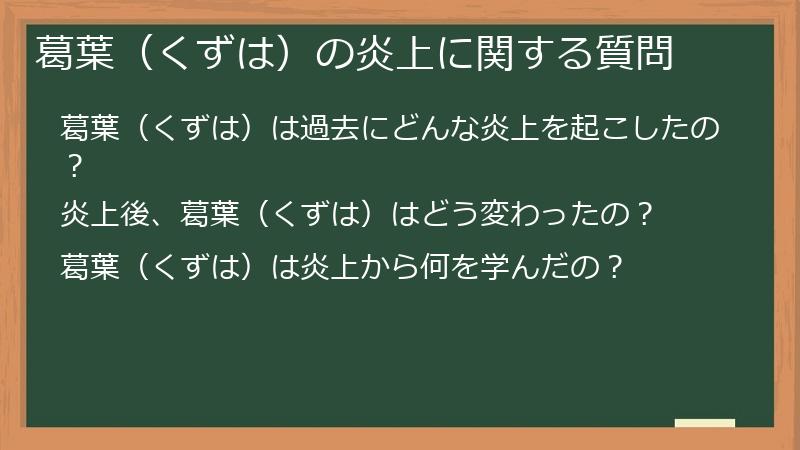 葛葉（くずは）の炎上に関する質問

葛葉（くずは）は過去にどんな炎上を起こしたの？

炎上後、葛葉（くずは）はどう変わったの？

葛葉（くずは）は炎上から何を学んだの？